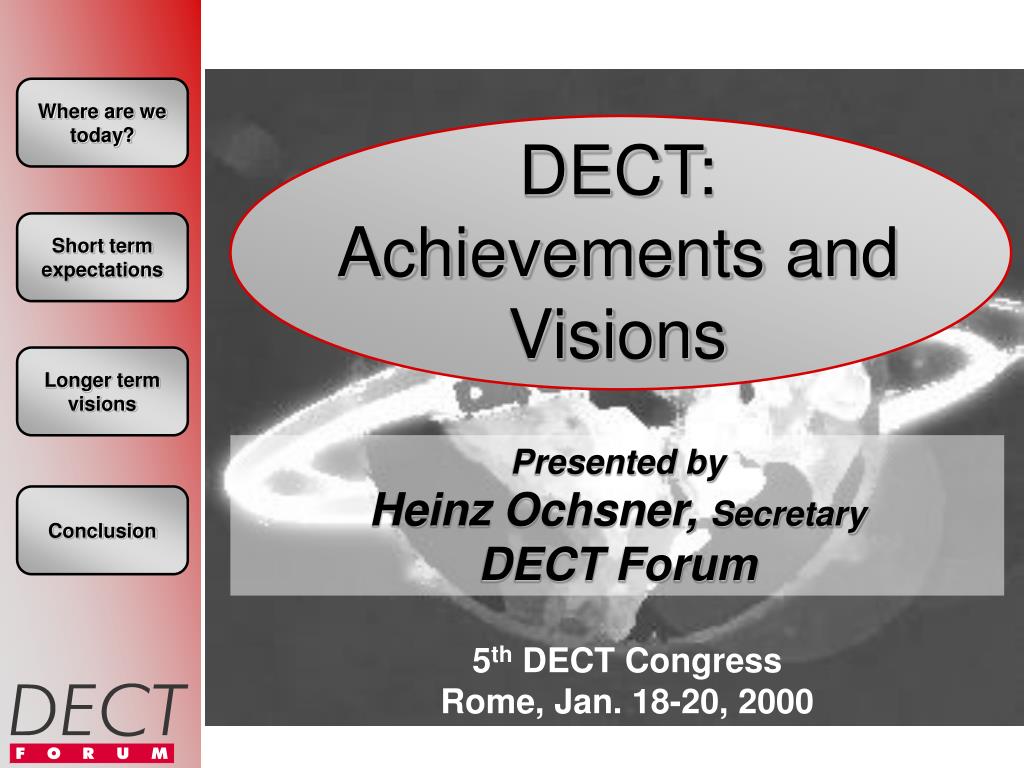 Where are we today?

Short term expectations

Longer term visions

Conclusion

DECT FORUM

DECT: Achievements and Visions

Presented by
Heinz Ochsner, Secretary
DECT Forum

5$^{th}$ DECT Congress
Rome, Jan. 18-20, 2000